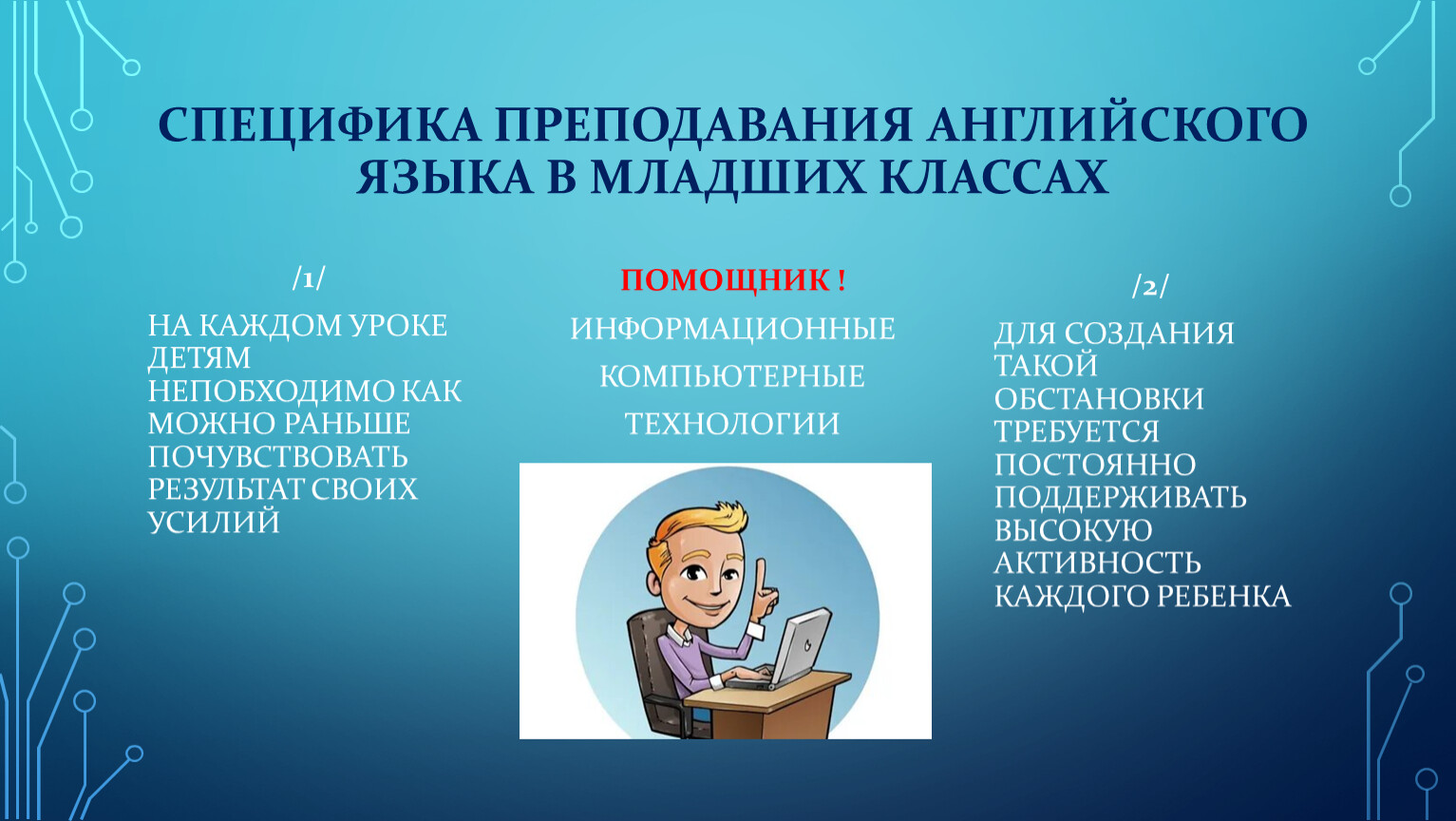 СПЕЦИФИКА ПРЕПОДАВАНИЯ АНГЛИЙСКОГО ЯЗЫКА В МЛАДШИХ КЛАССАХ

/1/

НА КАЖДОМ УРОКЕ ДЕТЯМ НЕПОБХОДИМО КАК МОЖНО РАНЬШЕ ПОЧУВСТВОВАТЬ РЕЗУЛЬТАТ СВОИХ УСИЛИЙ

ПОМОЩНИК !

ИНФОРМАЦИОННЫЕ КОМПЬЮТЕРНЫЕ ТЕХНОЛОГИИ

/2/

ДЛЯ СОЗДАНИЯ ТАКОЙ ОБСТАНОВКИ ТРЕБУЕТСЯ ПОСТОЯННО ПОДДЕРЖИВАТЬ ВЫСОКУЮ АКТИВНОСТЬ КАЖДОГО РЕБЕНКА